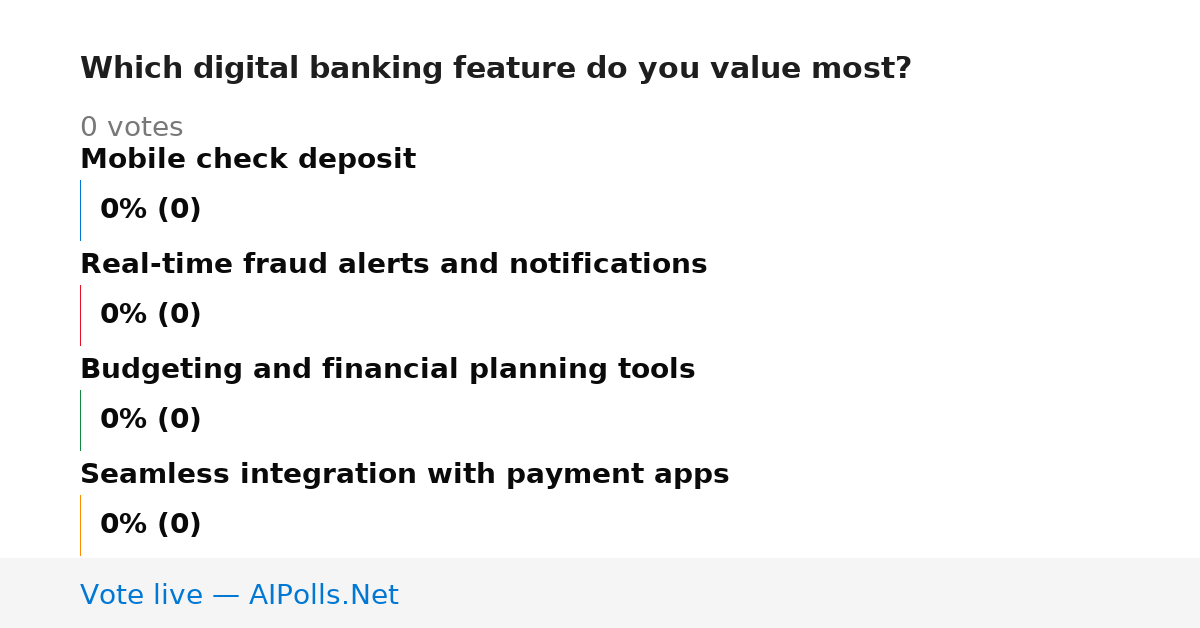 Which digital banking feature do you value most?

0 votes

Mobile check deposit

0% (0)

Real-time fraud alerts and notifications

0% (0)

Budgeting and financial planning tools

0% (0)

Seamless integration with payment apps

0% (0)

Vote live — AIPolls.Net